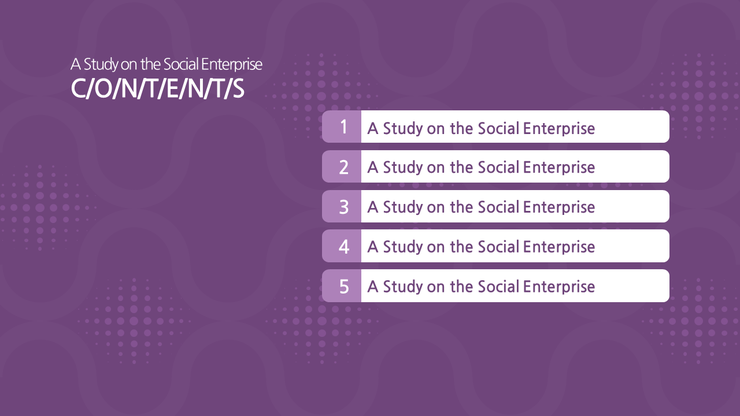 A Study on the Social Enterprise
C/O/N/T/E/N/T/S

1 A Study on the Social Enterprise
2 A Study on the Social Enterprise
3 A Study on the Social Enterprise
4 A Study on the Social Enterprise
5 A Study on the Social Enterprise